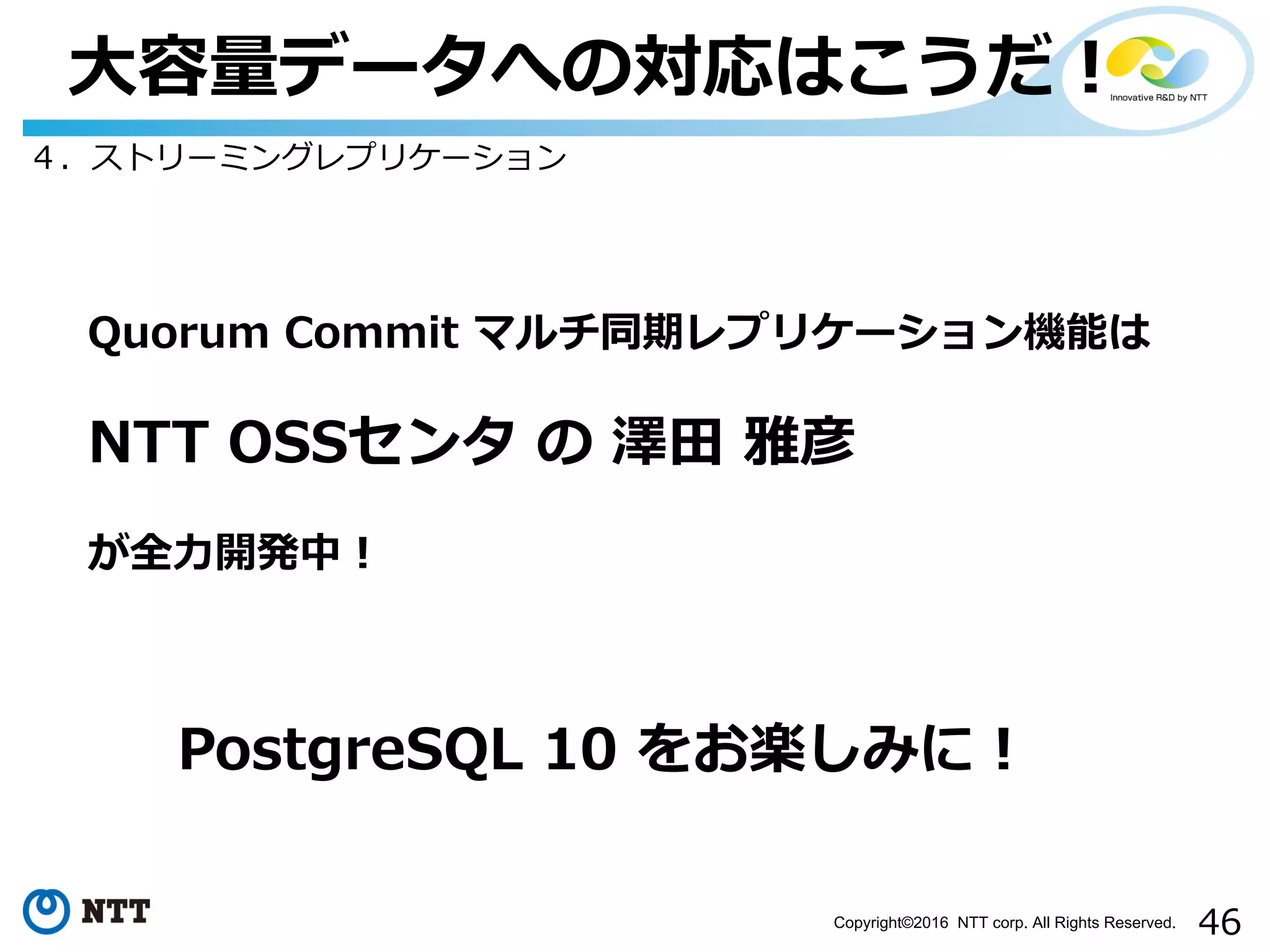 大容量データへの対応はこうだ！

Innovative R&D by NTT

４．ストリーミングレプリケーション

Quorum Commit マルチ同期レプリケーション機能は

NTT OSSセンタ の 澤田 雅彦

が全力開発中！

PostgreSQL 10 をお楽しみに！

NTT

Copyright©2016 NTT corp. All Rights Reserved.

46